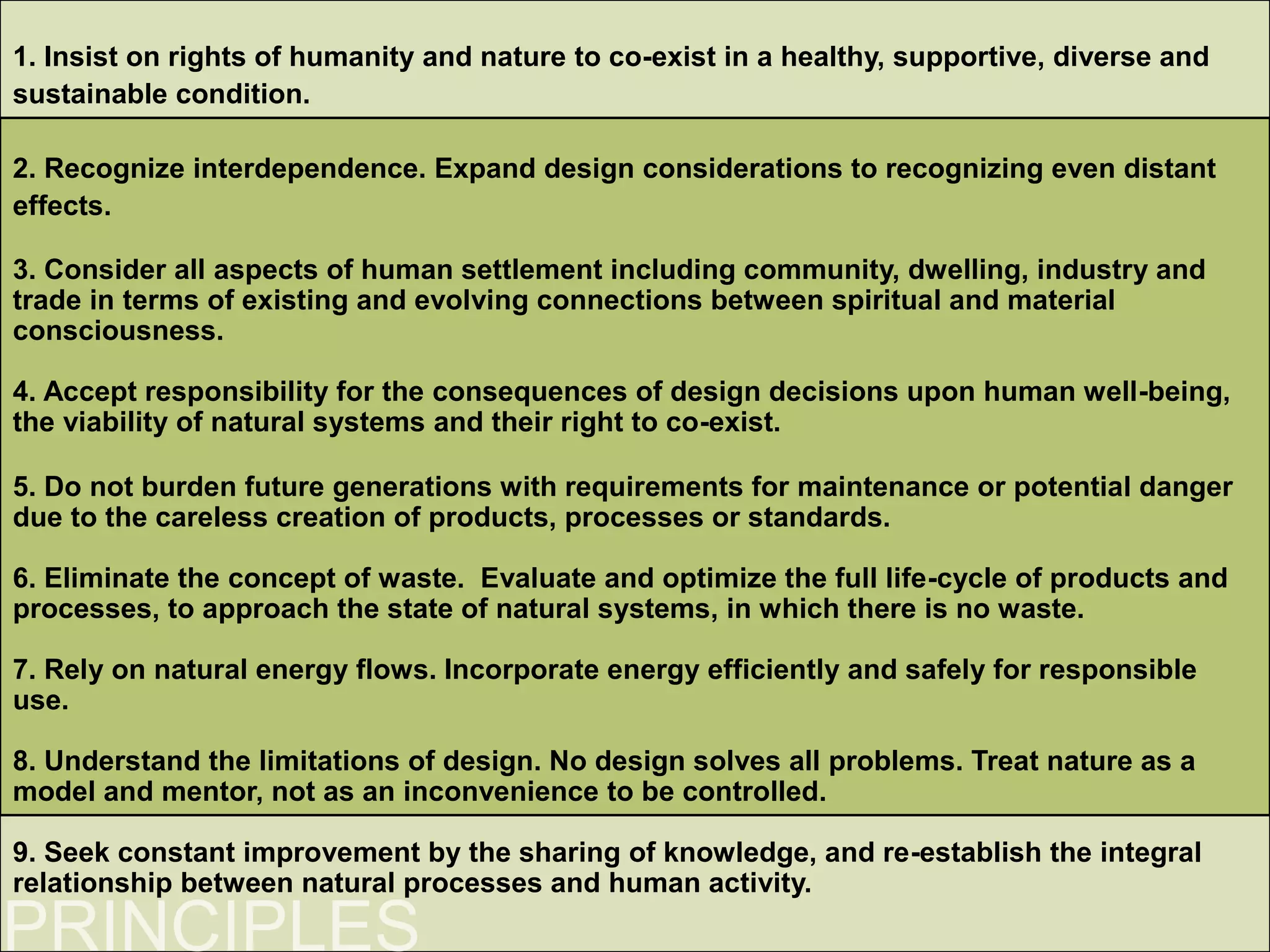 1. Insist on rights of humanity and nature to co-exist in a healthy, supportive, diverse and sustainable condition.

2. Recognize interdependence. Expand design considerations to recognizing even distant effects.

3. Consider all aspects of human settlement including community, dwelling, industry and trade in terms of existing and evolving connections between spiritual and material consciousness.

4. Accept responsibility for the consequences of design decisions upon human well-being, the viability of natural systems and their right to co-exist.

5. Do not burden future generations with requirements for maintenance or potential danger due to the careless creation of products, processes or standards.

6. Eliminate the concept of waste. Evaluate and optimize the full life-cycle of products and processes, to approach the state of natural systems, in which there is no waste.

7. Rely on natural energy flows. Incorporate energy efficiently and safely for responsible use.

8. Understand the limitations of design. No design solves all problems. Treat nature as a model and mentor, not as an inconvenience to be controlled.

9. Seek constant improvement by the sharing of knowledge, and re-establish the integral relationship between natural processes and human activity.

PRINCIPLES